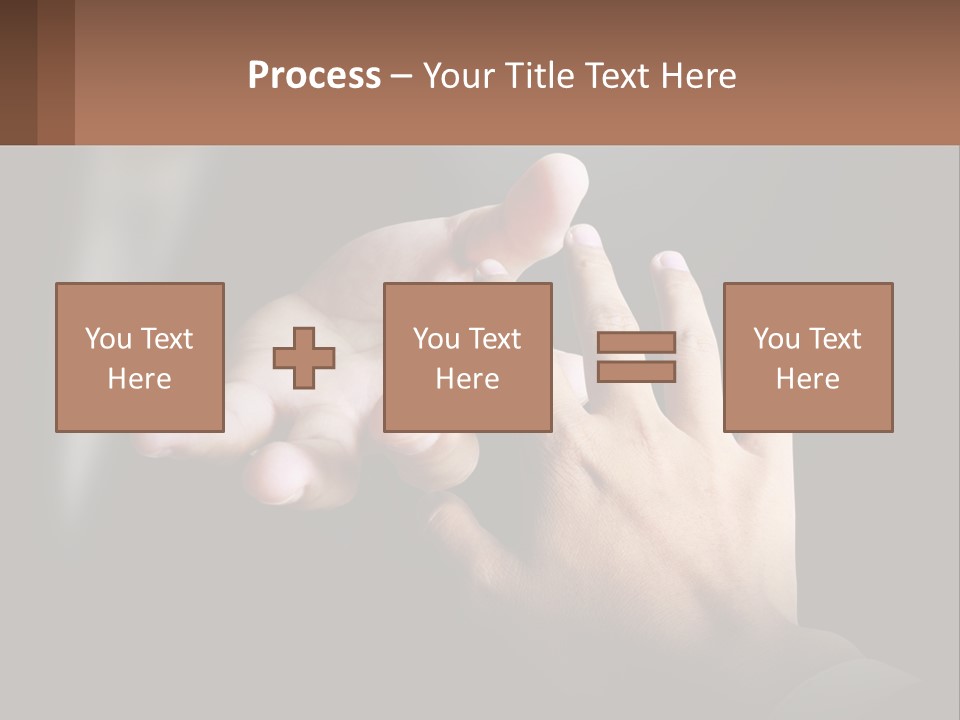 Process – Your Title Text Here

You Text Here

You Text Here

You Text Here